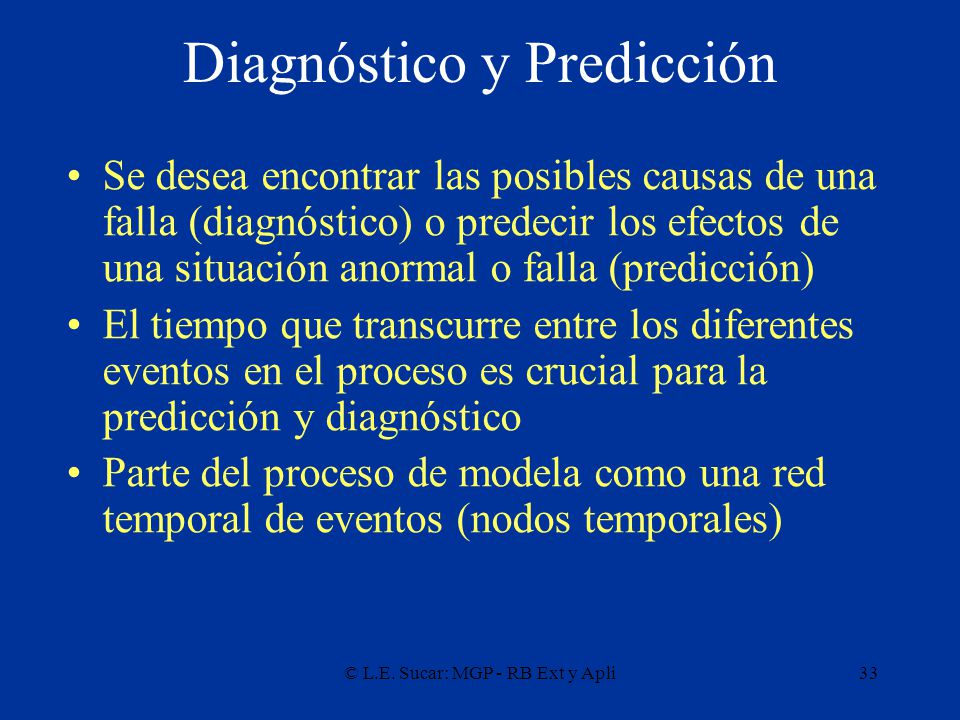 Diagnóstico y Predicción

• Se desea encontrar las posibles causas de una falla (diagnóstico) o predecir los efectos de una situación anormal o falla (predicción)
• El tiempo que transcurre entre los diferentes eventos en el proceso es crucial para la predicción y diagnóstico
• Parte del proceso de modela como una red temporal de eventos (nodos temporales)

© L.E. Sucar: MGP - RB Ext y Apli

33